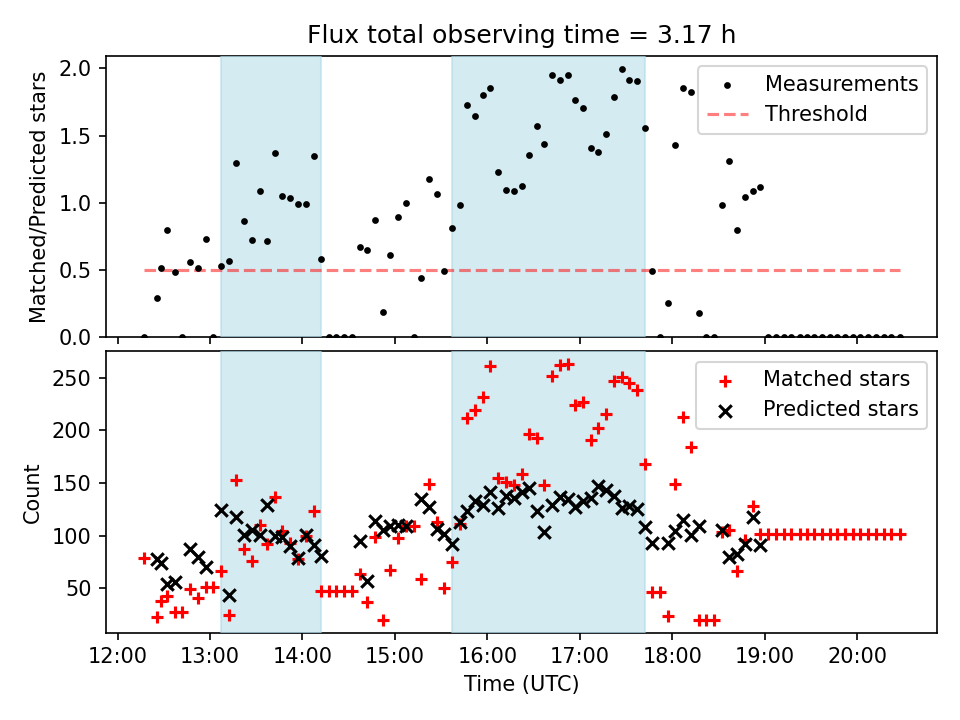 Flux total observing time = 3.17 h

Matched/Predicted stars

2.0
1.5
1.0
0.5
0.0

Measurements
Threshold

Count

250
200
150
100
50

Matched stars
Predicted stars

12:00
13:00
14:00
15:00
16:00
17:00
18:00
19:00
20:00

Time (UTC)